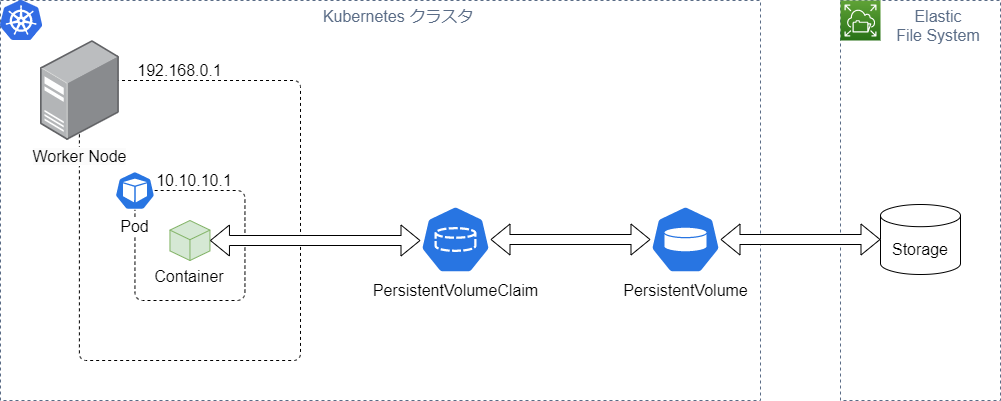 Kubernetes クラスタ

Elastic File System

192.168.0.1

Worker Node

10.10.10.1

Pod

Container

PersistentVolumeClaim

PersistentVolume

Storage